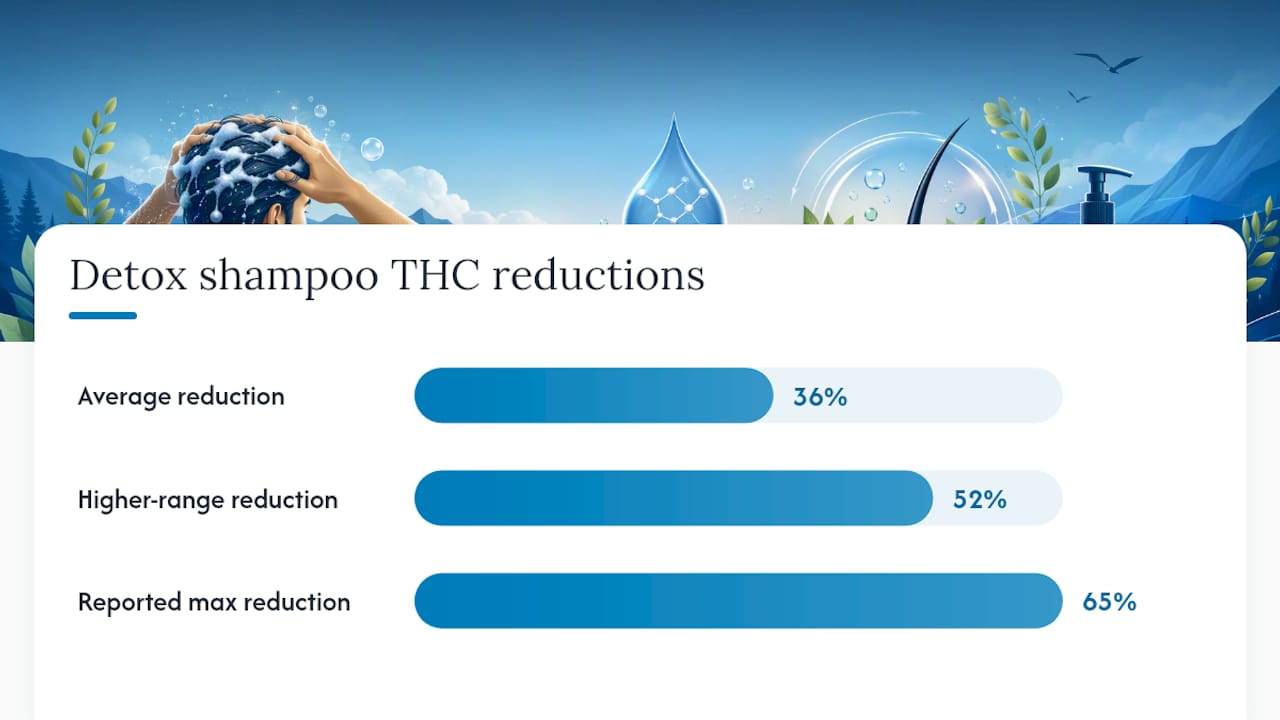 Detox shampoo THC reductions

Average reduction 36%

Higher-range reduction 52%

Reported max reduction 65%